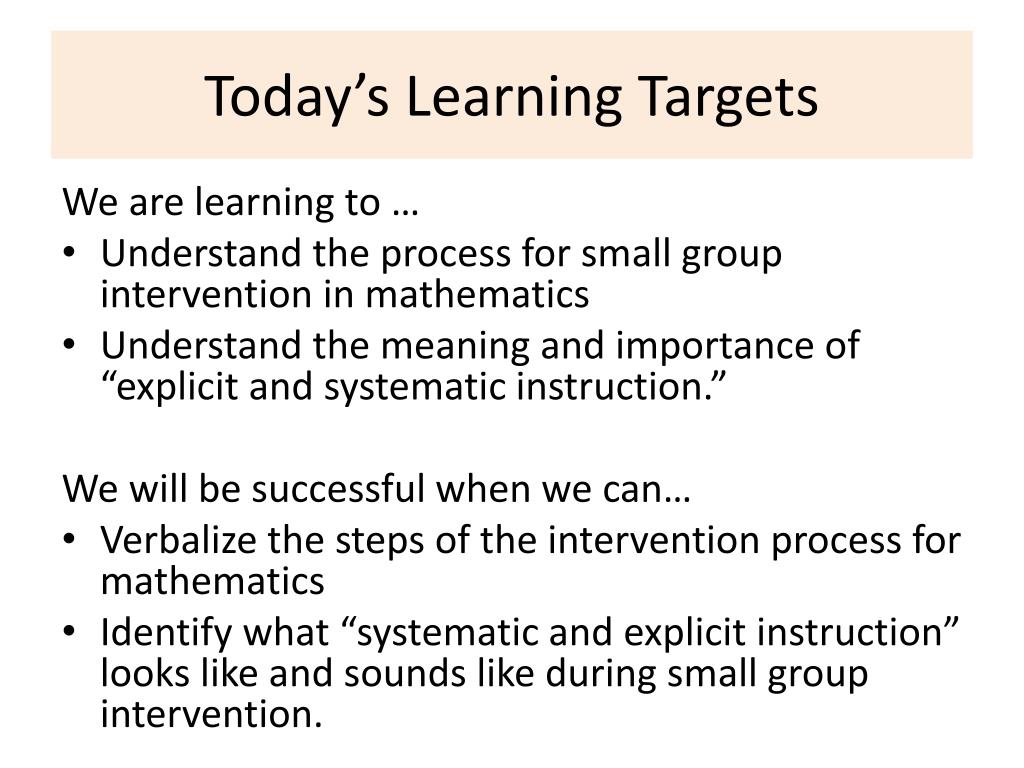 Today’s Learning Targets

We are learning to …
• Understand the process for small group intervention in mathematics
• Understand the meaning and importance of “explicit and systematic instruction.”

We will be successful when we can…
• Verbalize the steps of the intervention process for mathematics
• Identify what “systematic and explicit instruction” looks like and sounds like during small group intervention.